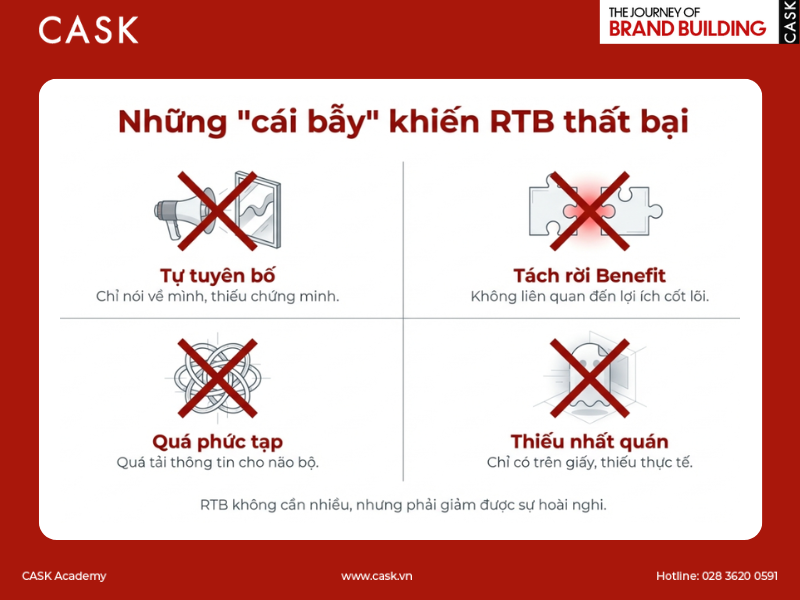 CASK

THE JOURNEY OF
BRAND BUILDING
CASK

Những "cái bẫy" khiến RTB thất bại

Tự tuyên bố
Chỉ nói về mình, thiếu chứng minh.

Tách rời Benefit
Không liên quan đến lợi ích cốt lõi.

Quá phức tạp
Quá tải thông tin cho não bộ.

Thiếu nhất quán
Chỉ có trên giấy, thiếu thực tế.

RTB không cần nhiều, nhưng phải giảm được sự hoài nghi.

CASK Academy

www.cask.vn

Hotline: 028 3620 0591